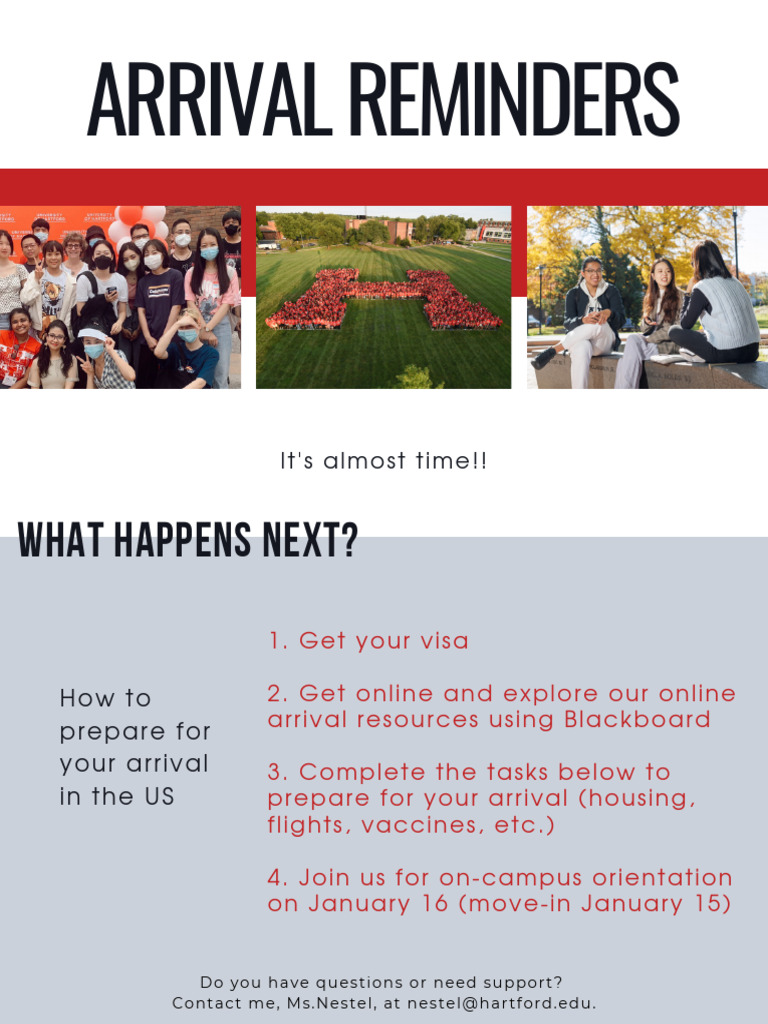 ARRIVAL REMINDERS

It's almost time!!

WHAT HAPPENS NEXT?

How to prepare for your arrival in the US

1. Get your visa

2. Get online and explore our online arrival resources using Blackboard

3. Complete the tasks below to prepare for your arrival (housing, flights, vaccines, etc.)

4. Join us for on-campus orientation on January 16 (move-in January 15)

Do you have questions or need support?
Contact me, Ms.Nestel, at nestel@hartford.edu.